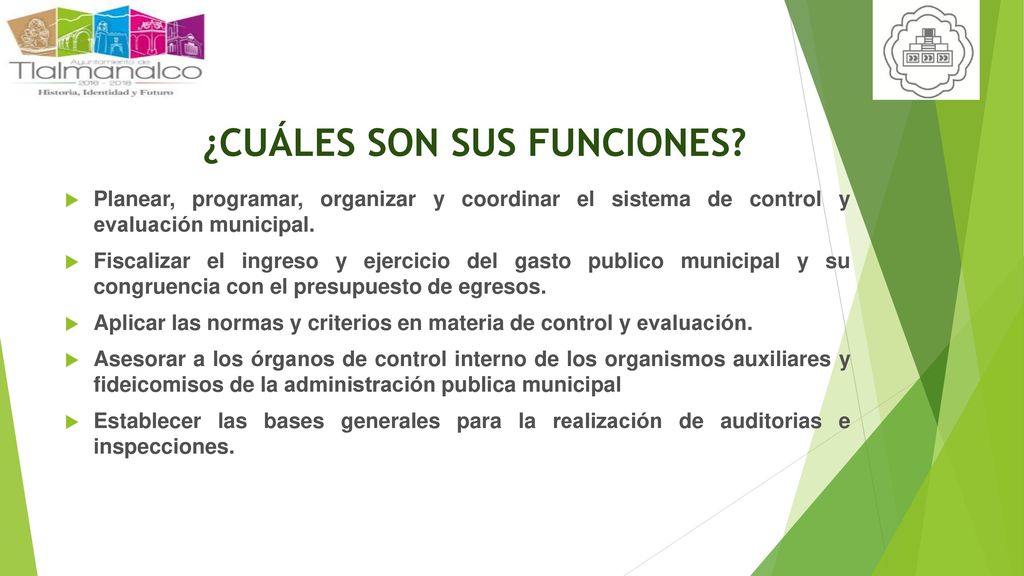 Ayuntamiento de
Tlalmanalco
2016 - 2018
Historia, Identidad y Futuro

¿CUÁLES SON SUS FUNCIONES?

Planear, programar, organizar y coordinar el sistema de control y evaluación municipal.

Fiscalizar el ingreso y ejercicio del gasto publico municipal y su congruencia con el presupuesto de egresos.

Aplicar las normas y criterios en materia de control y evaluación.

Asesorar a los órganos de control interno de los organismos auxiliares y fideicomisos de la administración publica municipal

Establecer las bases generales para la realización de auditorias e inspecciones.